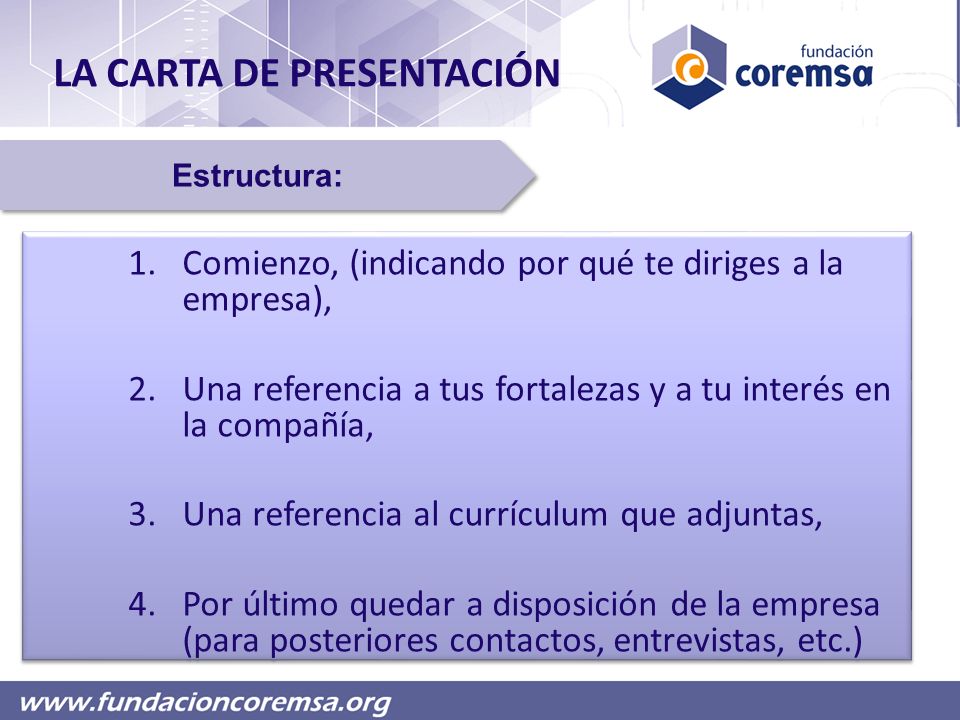 LA CARTA DE PRESENTACIÓN

fundación
coremsa

Estructura:

1. Comienzo, (indicando por qué te diriges a la empresa),

2. Una referencia a tus fortalezas y a tu interés en la compañía,

3. Una referencia al currículum que adjuntas,

4. Por último quedar a disposición de la empresa (para posteriores contactos, entrevistas, etc.)

www.fundacioncoremsa.org